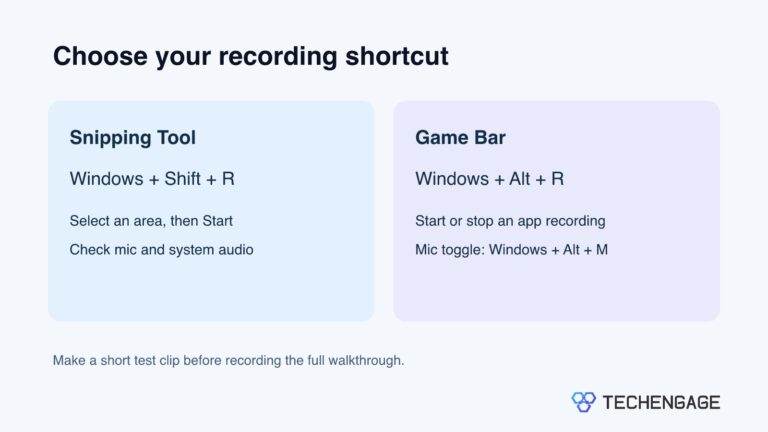 Choose your recording shortcut

Snipping Tool

Windows + Shift + R

Select an area, then Start

Check mic and system audio

Game Bar

Windows + Alt + R

Start or stop an app recording

Mic toggle: Windows + Alt + M

Make a short test clip before recording the full walkthrough.

TECHENGAGE